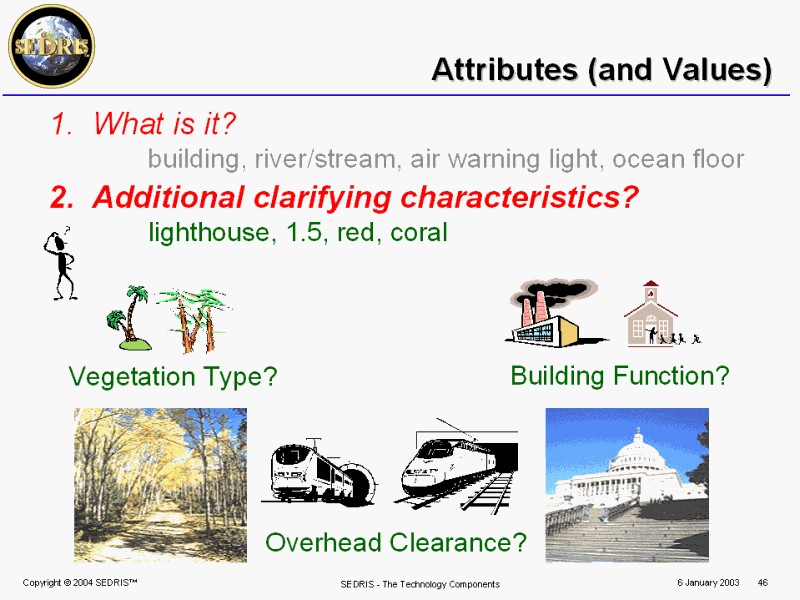 SEDRIS

Attributes (and Values)

1. What is it?

building, river/stream, air warning light, ocean floor

2. Additional clarifying characteristics?

lighthouse, 1.5, red, coral

Vegetation Type?

Building Function?

Overhead Clearance?

Copyright © 2004 SEDRIS™

SEDRIS - The Technology Components

6 January 2003

46